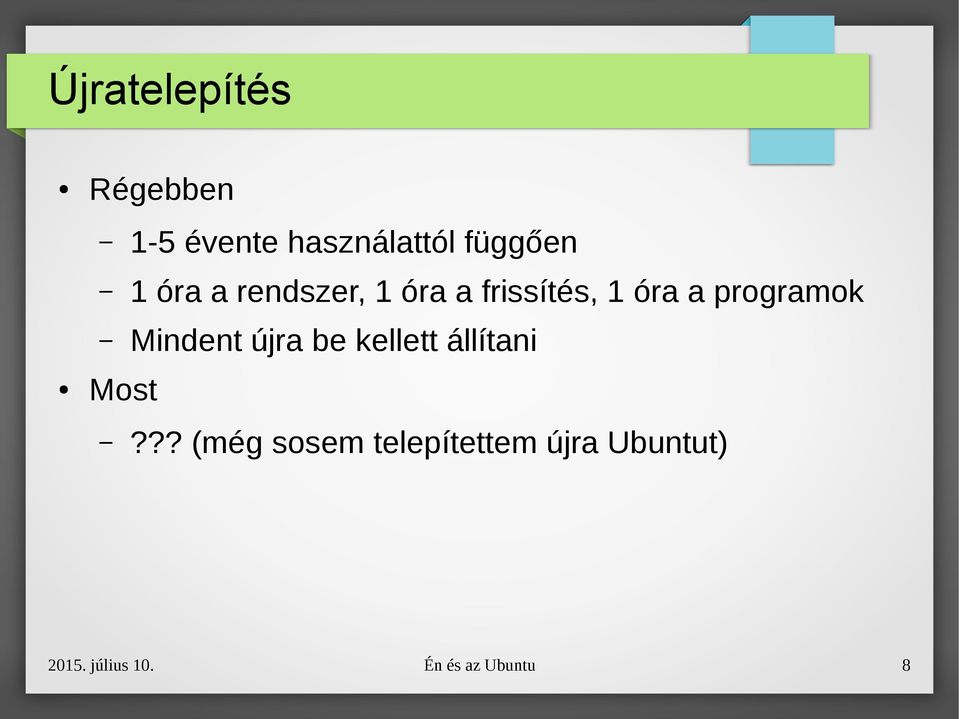 Újratelepítés

• Régebben
  – 1-5 évente használattól függően
  – 1 óra a rendszer, 1 óra a frissítés, 1 óra a programok
  – Mindent újra be kellett állítani
• Most
  – ??? (még sosem telepítettem újra Ubuntut)

2015. július 10.
Én és az Ubuntu
8